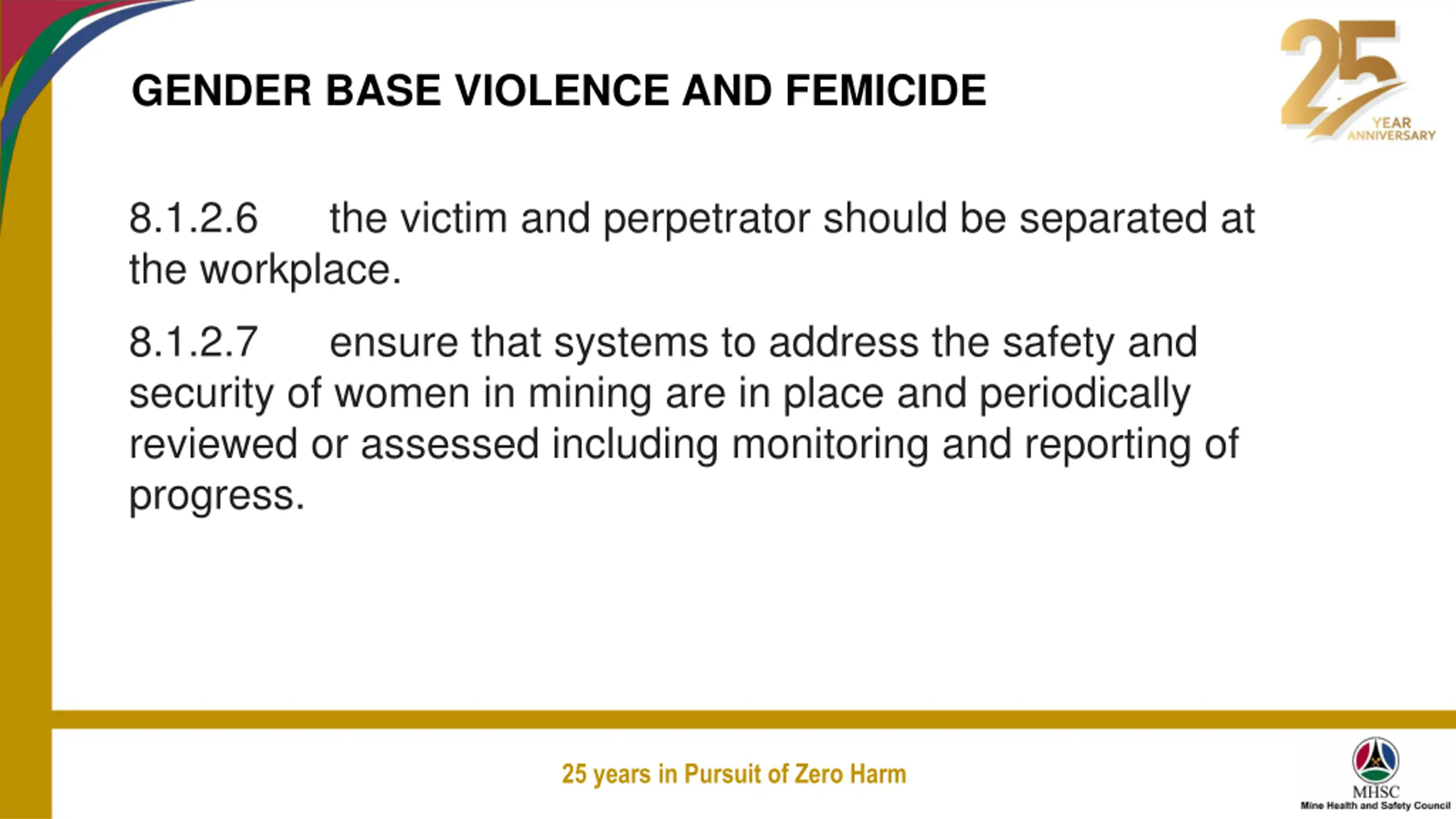 GENDER BASE VIOLENCE AND FEMICIDE

25 YEAR ANNIVERSARY

8.1.2.6 the victim and perpetrator should be separated at the workplace.

8.1.2.7 ensure that systems to address the safety and security of women in mining are in place and periodically reviewed or assessed including monitoring and reporting of progress.

25 years in Pursuit of Zero Harm

MHSC
Mine Health and Safety Council